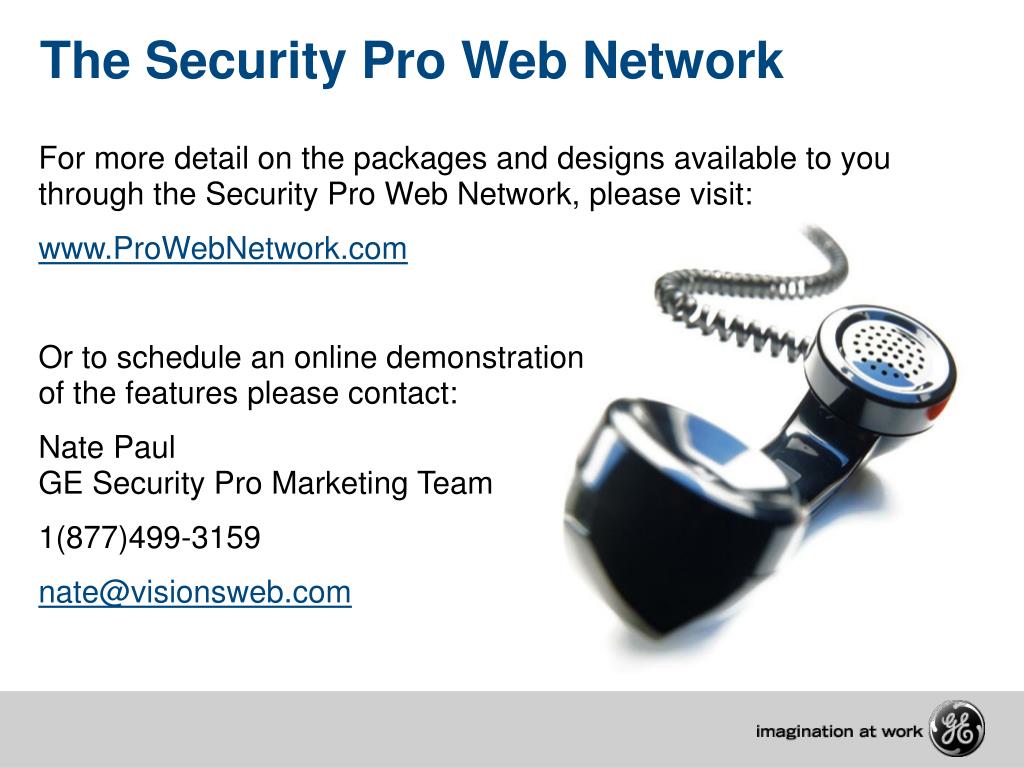 The Security Pro Web Network

For more detail on the packages and designs available to you through the Security Pro Web Network, please visit:

www.ProWebNetwork.com

Or to schedule an online demonstration of the features please contact:

Nate Paul
GE Security Pro Marketing Team

1(877)499-3159

nate@visionsweb.com

imagination at work

GE